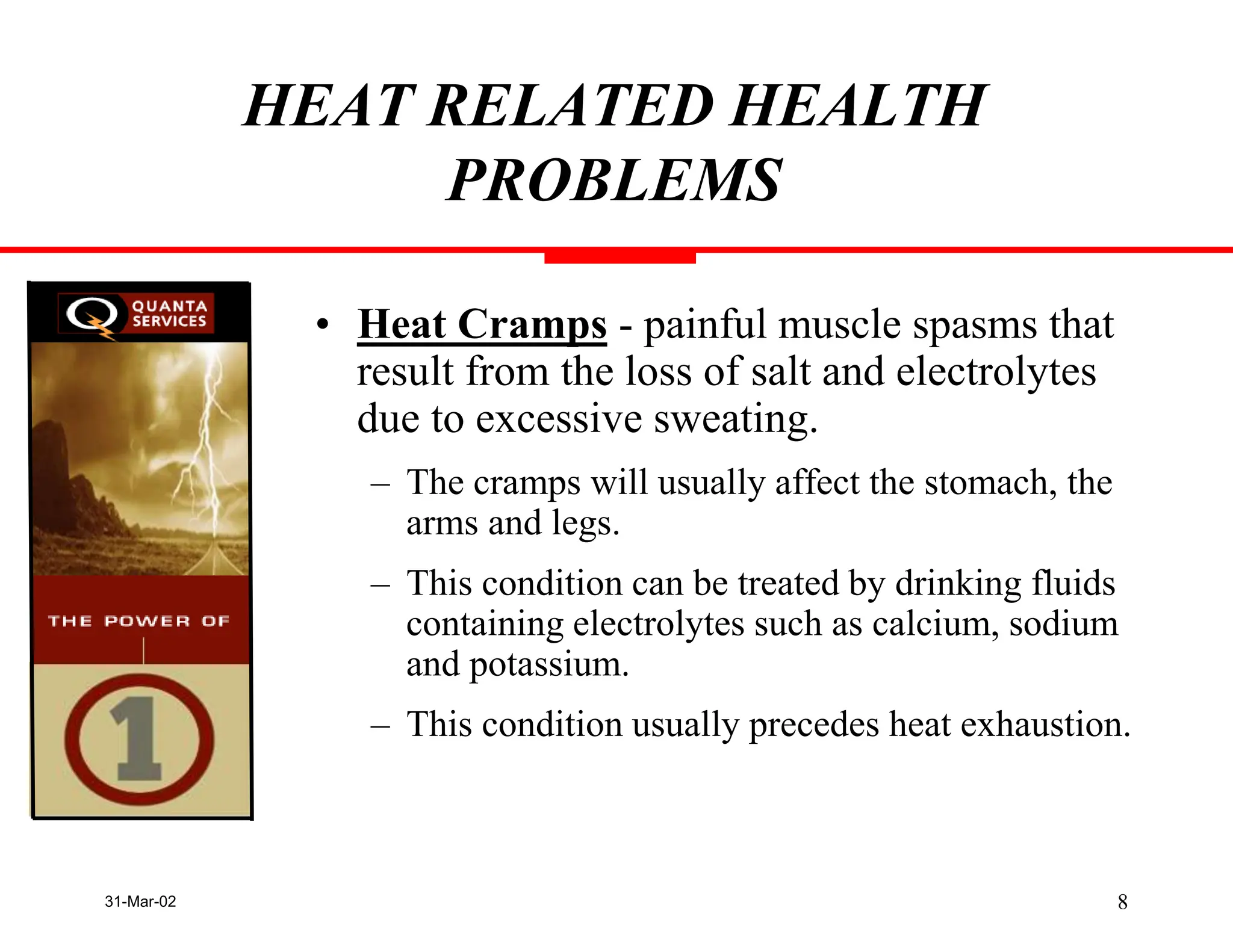 HEAT RELATED HEALTH PROBLEMS

QUANTA SERVICES

THE POWER OF

1

• Heat Cramps - painful muscle spasms that result from the loss of salt and electrolytes due to excessive sweating.

– The cramps will usually affect the stomach, the arms and legs.

– This condition can be treated by drinking fluids containing electrolytes such as calcium, sodium and potassium.

– This condition usually precedes heat exhaustion.

31-Mar-02

8